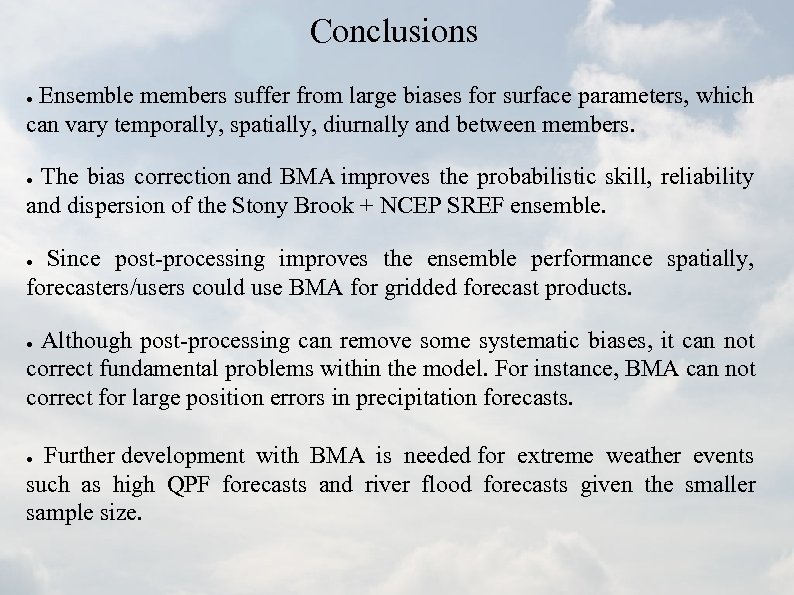 Conclusions

• Ensemble members suffer from large biases for surface parameters, which can vary temporally, spatially, diurnally and between members.

• The bias correction and BMA improves the probabilistic skill, reliability and dispersion of the Stony Brook + NCEP SREF ensemble.

• Since post-processing improves the ensemble performance spatially, forecasters/users could use BMA for gridded forecast products.

• Although post-processing can remove some systematic biases, it can not correct fundamental problems within the model. For instance, BMA can not correct for large position errors in precipitation forecasts.

• Further development with BMA is needed for extreme weather events such as high QPF forecasts and river flood forecasts given the smaller sample size.